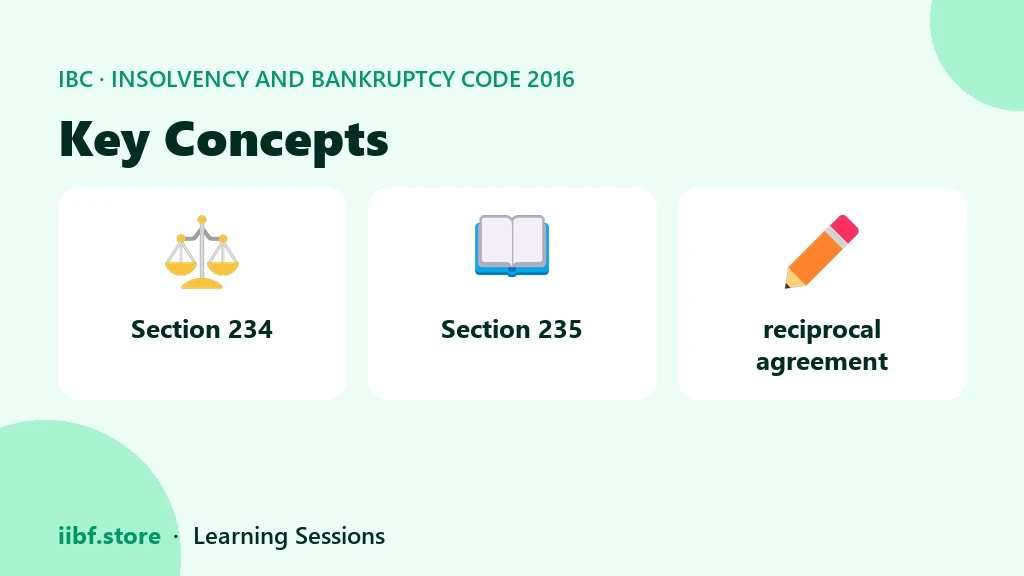 IBC · INSOLVENCY AND BANKRUPTCY CODE 2016

Key Concepts

Section 234

Section 235

reciprocal agreement

iibf.store · Learning Sessions